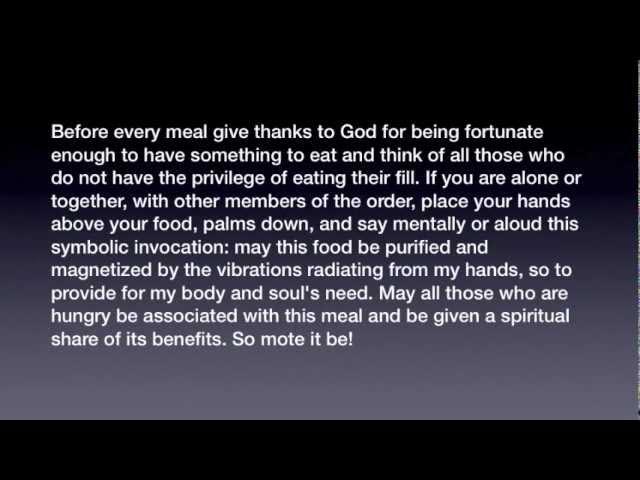 Before every meal give thanks to God for being fortunate enough to have something to eat and think of all those who do not have the privilege of eating their fill. If you are alone or together, with other members of the order, place your hands above your food, palms down, and say mentally or aloud this symbolic invocation: may this food be purified and magnetized by the vibrations radiating from my hands, so to provide for my body and soul's need. May all those who are hungry be associated with this meal and be given a spiritual share of its benefits. So mote it be!